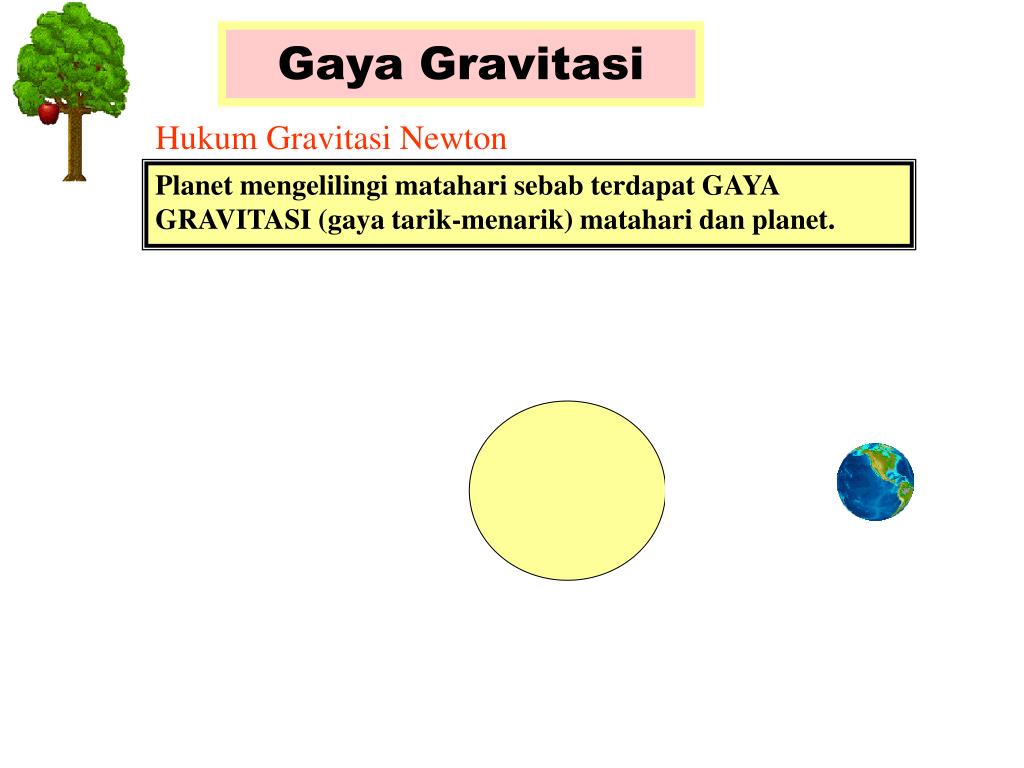 Gaya Gravitasi

Hukum Gravitasi Newton

Planet mengelilingi matahari sebab terdapat GAYA GRAVITASI (gaya tarik-menarik) matahari dan planet.